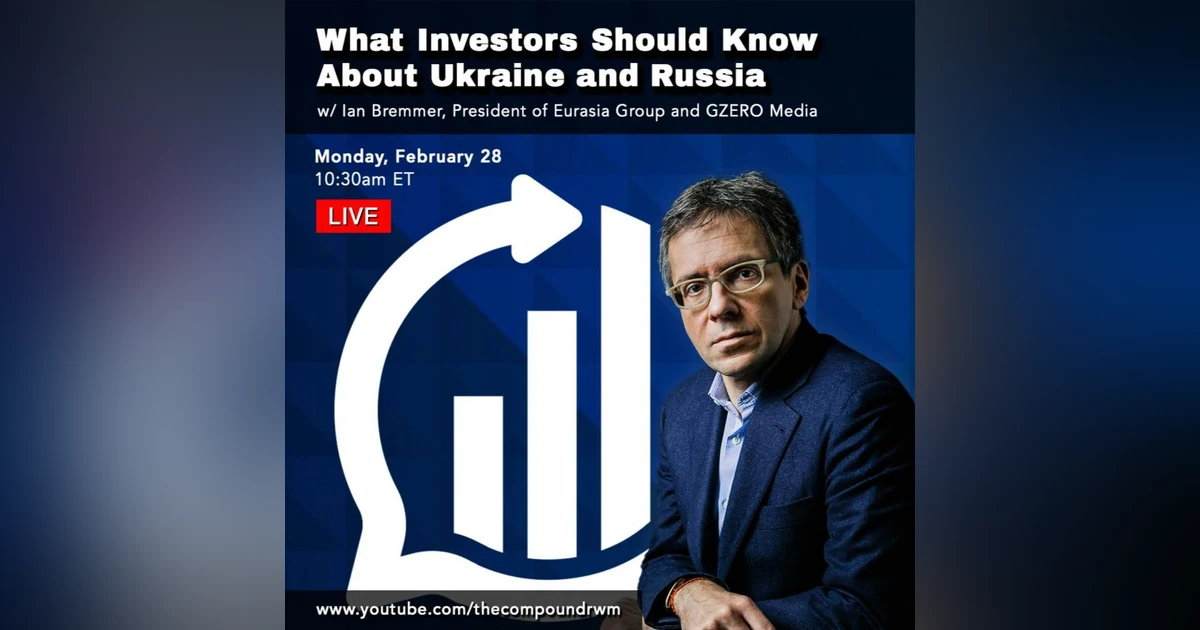 What Investors Should Know About Ukraine and Russia

w/ Ian Bremmer, President of Eurasia Group and GZERO Media

Monday, February 28
10:30am ET

LIVE

www.youtube.com/thecompoundrwm